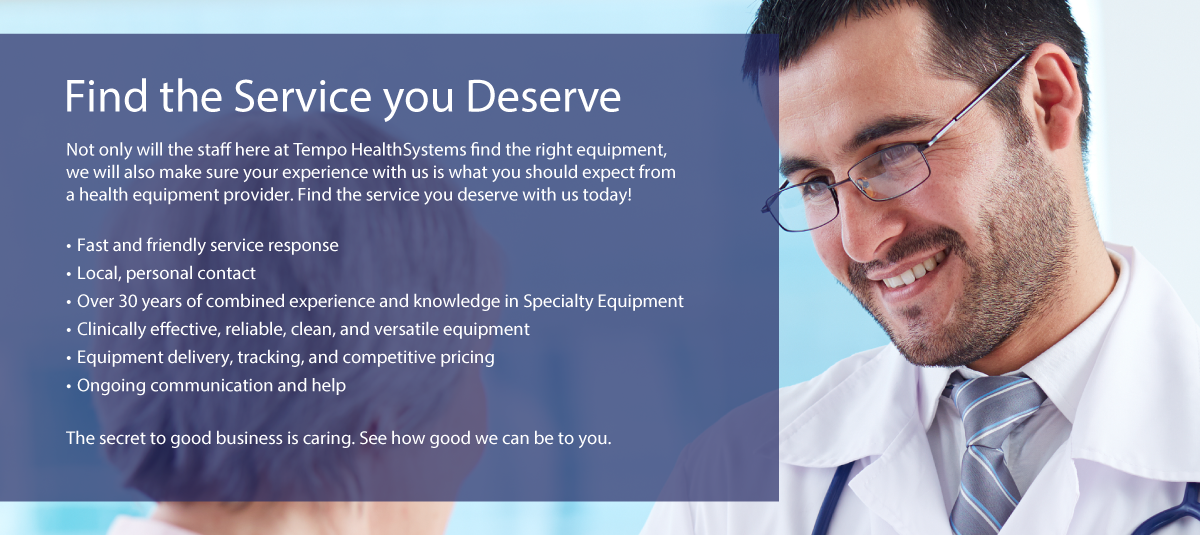 Find the Service you Deserve

Not only will the staff here at Tempo HealthSystems find the right equipment, we will also make sure your experience with us is what you should expect from a health equipment provider. Find the service you deserve with us today!

• Fast and friendly service response
• Local, personal contact
• Over 30 years of combined experience and knowledge in Specialty Equipment
• Clinically effective, reliable, clean, and versatile equipment
• Equipment delivery, tracking, and competitive pricing
• Ongoing communication and help

The secret to good business is caring. See how good we can be to you.